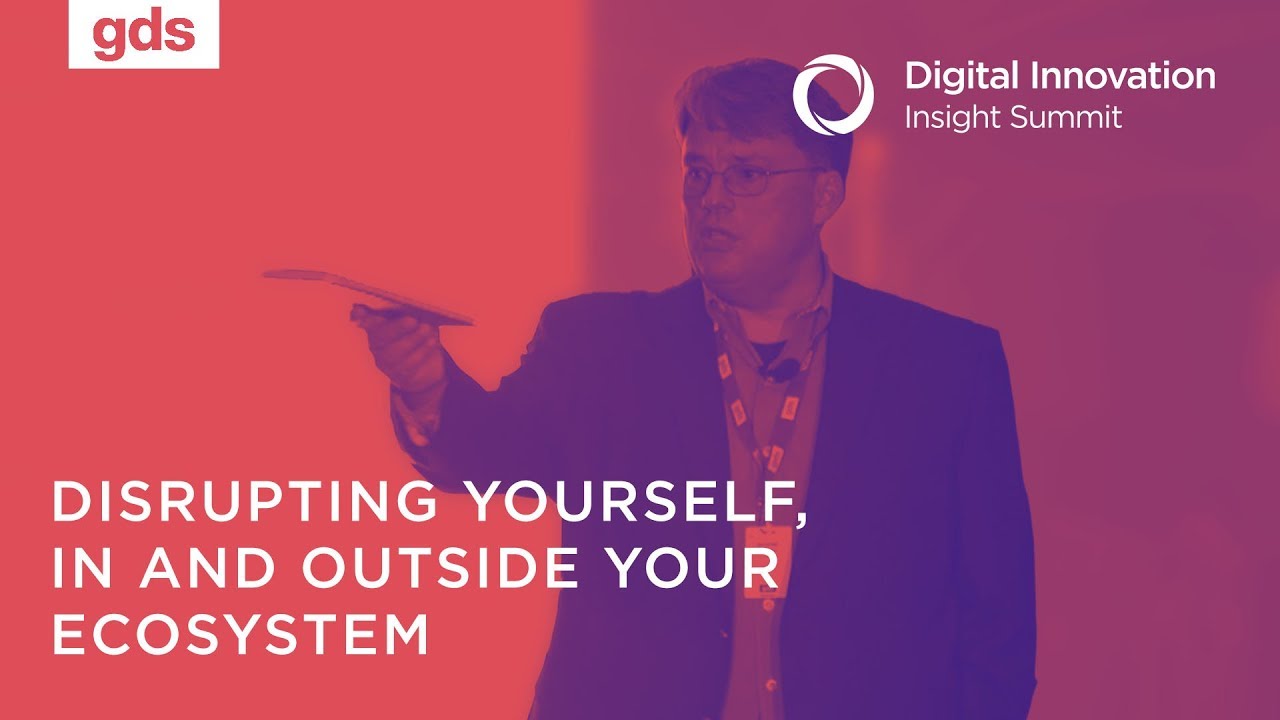 gds

Digital Innovation
Insight Summit

DISRUPTING YOURSELF, IN AND OUTSIDE YOUR ECOSYSTEM